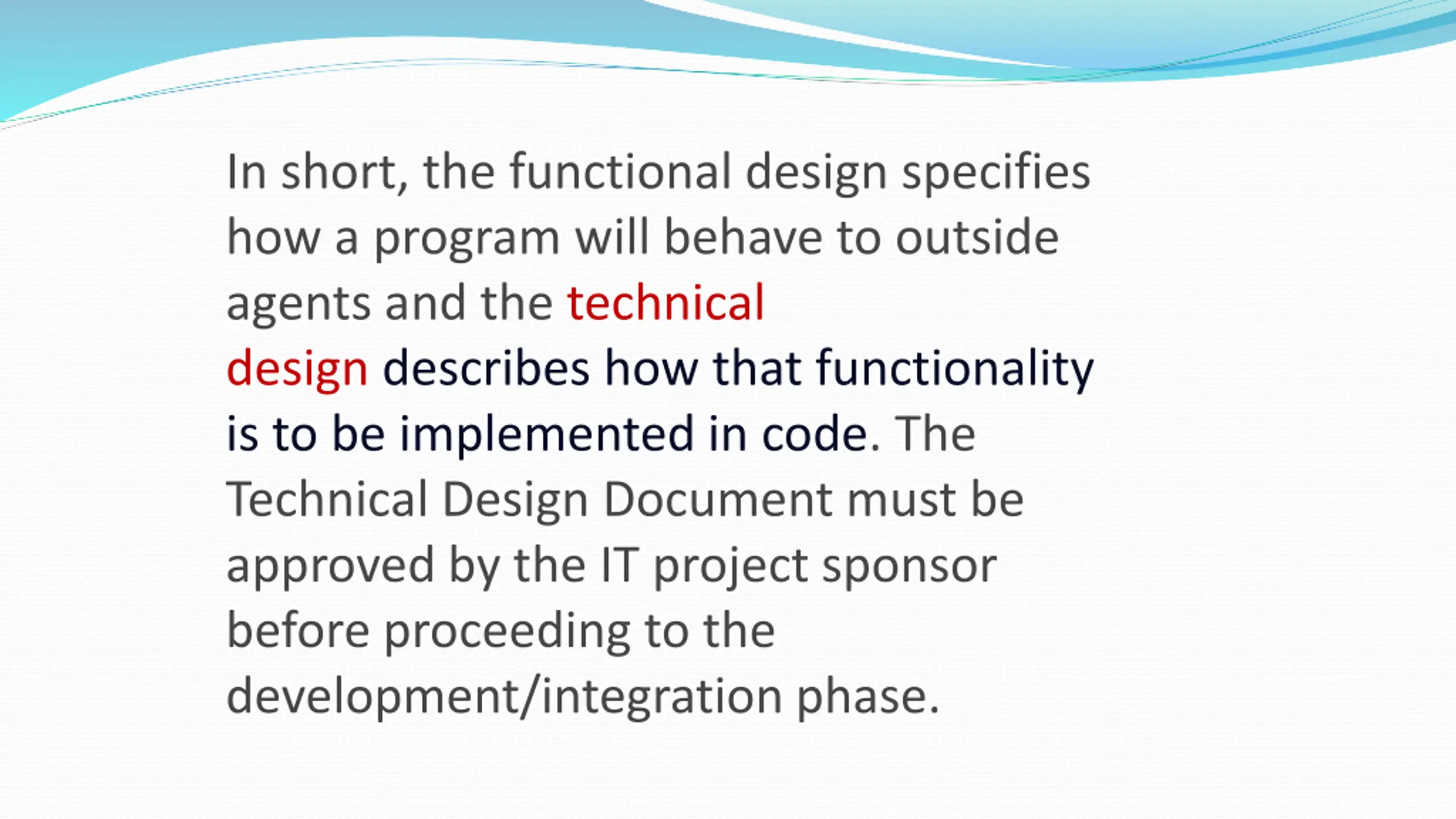 In short, the functional design specifies how a program will behave to outside agents and the technical design describes how that functionality is to be implemented in code. The Technical Design Document must be approved by the IT project sponsor before proceeding to the development/integration phase.